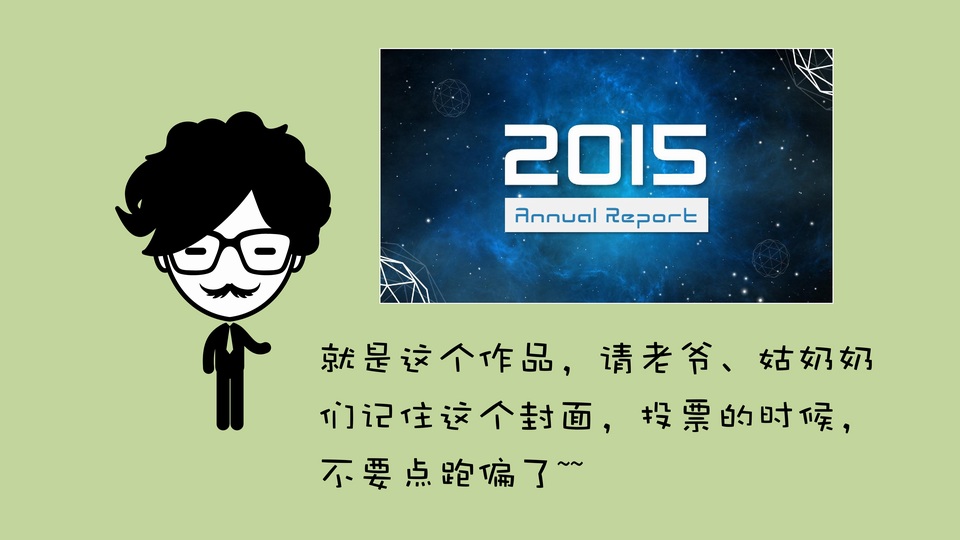 2015
Annual Report

就是这个作品，请老爷、姑奶奶们记住这个封面，投票的时候，不要点跑偏了~~